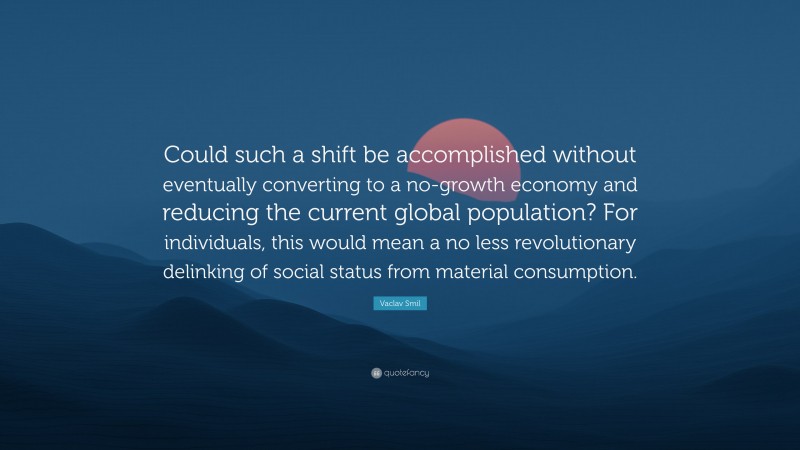 Could such a shift be accomplished without eventually converting to a no-growth economy and reducing the current global population? For individuals, this would mean a no less revolutionary delinking of social status from material consumption.

Vaclav Smil

quotefancy